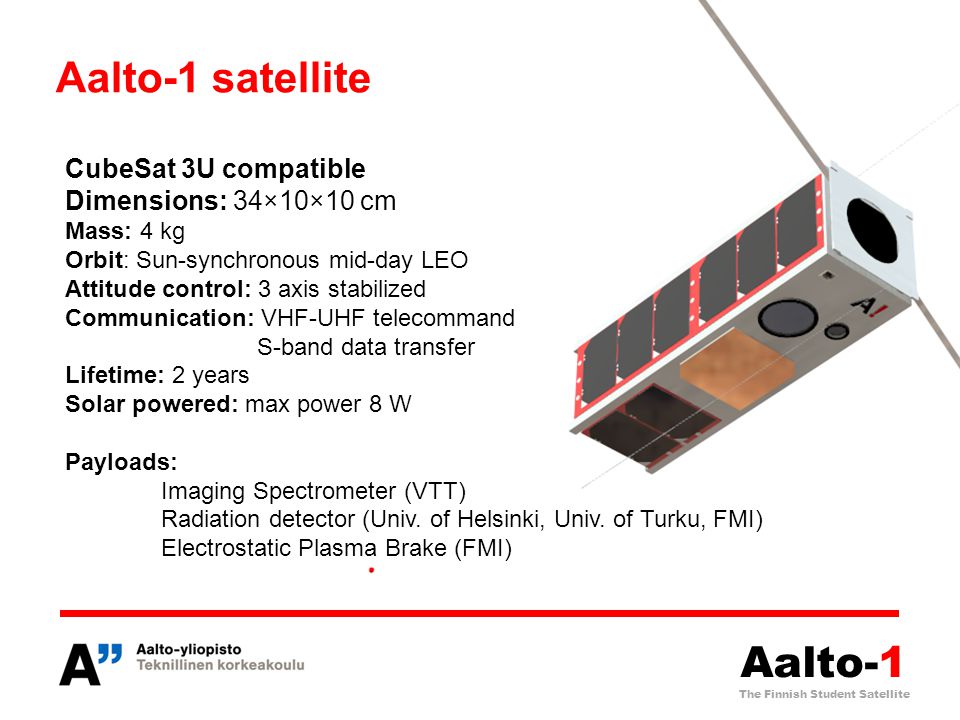 Aalto-1 satellite

CubeSat 3U compatible
Dimensions: 34×10×10 cm
Mass: 4 kg
Orbit: Sun-synchronous mid-day LEO
Attitude control: 3 axis stabilized
Communication: VHF-UHF telecommand
S-band data transfer
Lifetime: 2 years
Solar powered: max power 8 W

Payloads:
Imaging Spectrometer (VTT)
Radiation detector (Univ. of Helsinki, Univ. of Turku, FMI)
Electrostatic Plasma Brake (FMI)

A!

A"
Aalto-yliopisto
Teknillinen korkeakoulu

Aalto-1
The Finnish Student Satellite